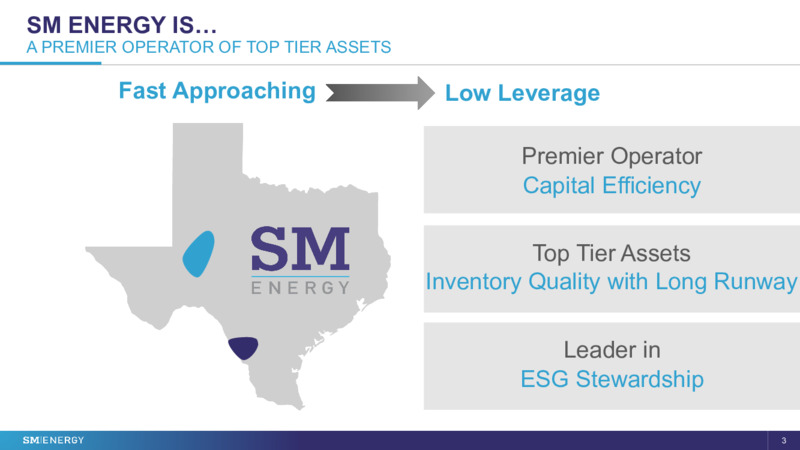 SM ENERGY IS…
A PREMIER OPERATOR OF TOP TIER ASSETS

Fast Approaching

Low Leverage

SM
ENERGY

Premier Operator
Capital Efficiency

Top Tier Assets
Inventory Quality with Long Runway

Leader in
ESG Stewardship

SM|ENERGY

3